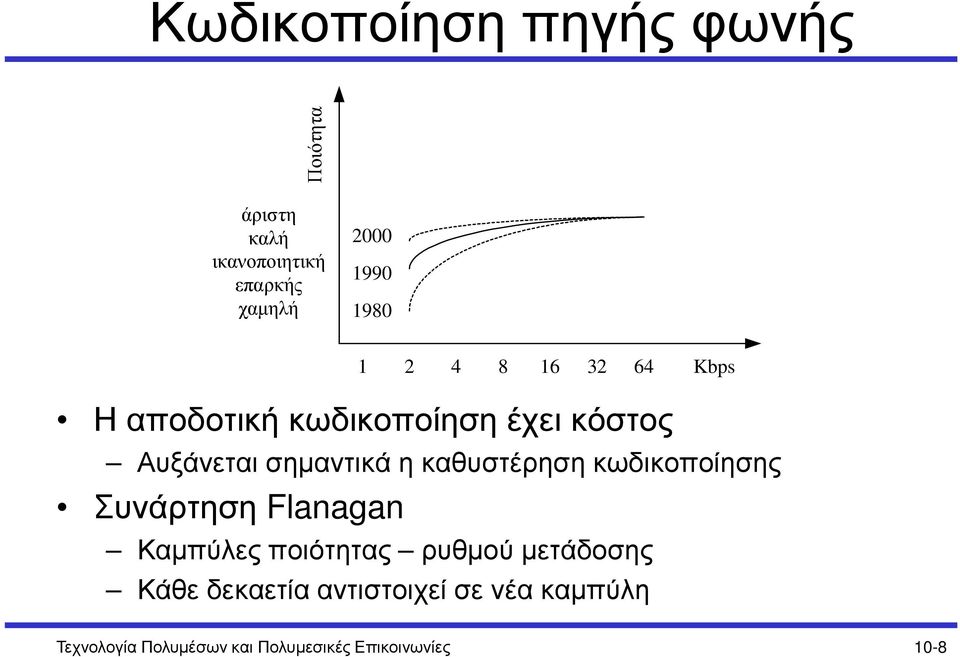 Κωδικοποίηση πηγής φωνής

Ποιότητα

άριστη
καλή
ικανοποιητική
επαρκής
χαμηλή

2000
1990
1980

1 2 4 8 16 32 64 Kbps

• Η αποδοτική κωδικοποίηση έχει κόστος
– Αυξάνεται σημαντικά η καθυστέρηση κωδικοποίησης
• Συνάρτηση Flanagan
– Καμπύλες ποιότητας – ρυθμού μετάδοσης
– Κάθε δεκαετία αντιστοιχεί σε νέα καμπύλη

Τεχνολογία Πολυμέσων και Πολυμεσικές Επικοινωνίες 10-8